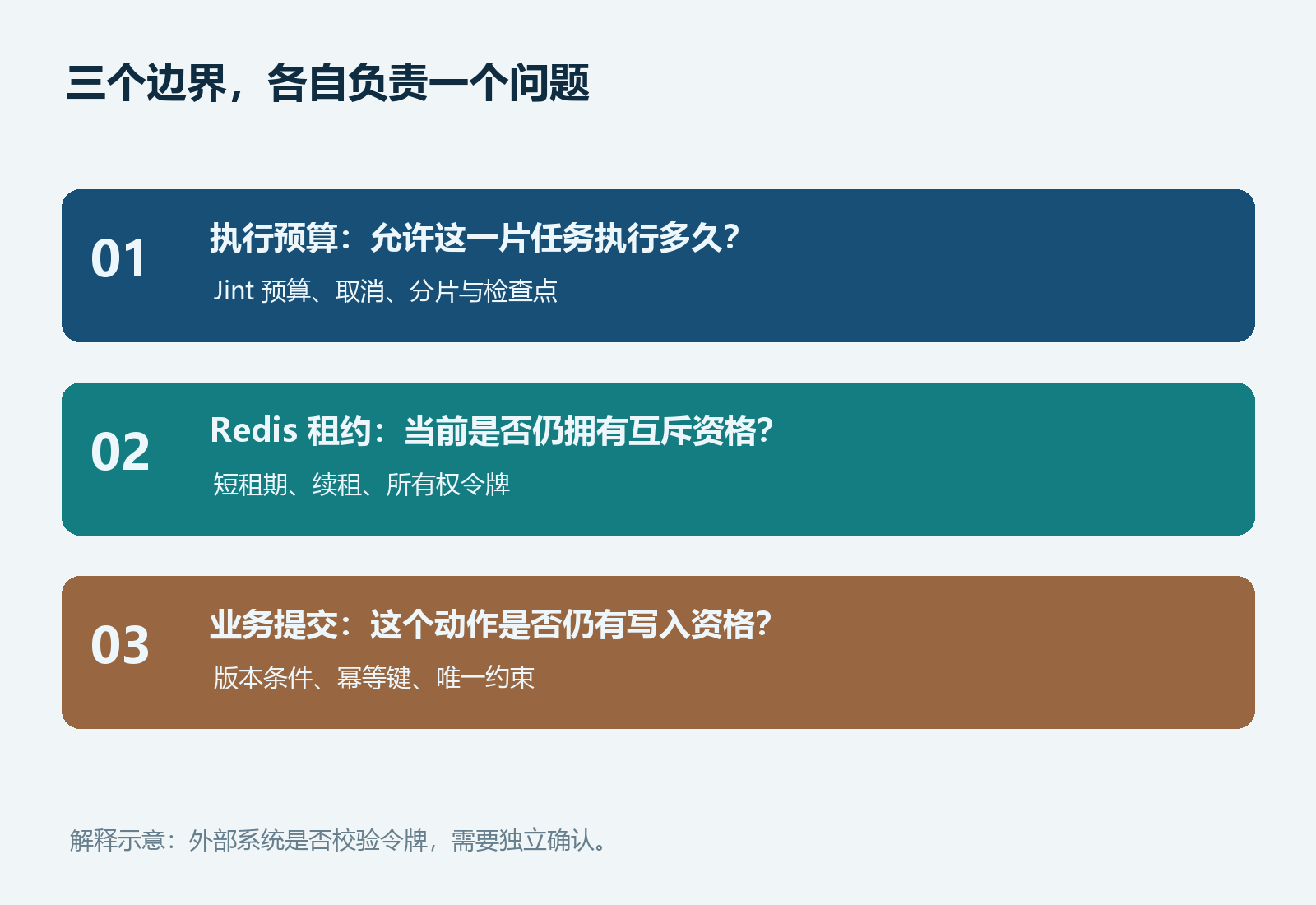 三个边界，各自负责一个问题

01
执行预算：允许这一片任务执行多久？
Jint 预算、取消、分片与检查点

02
Redis 租约：当前是否仍拥有互斥资格？
短租期、续租、所有权令牌

03
业务提交：这个动作是否仍有写入资格？
版本条件、幂等键、唯一约束

解释示意：外部系统是否校验令牌，需要独立确认。